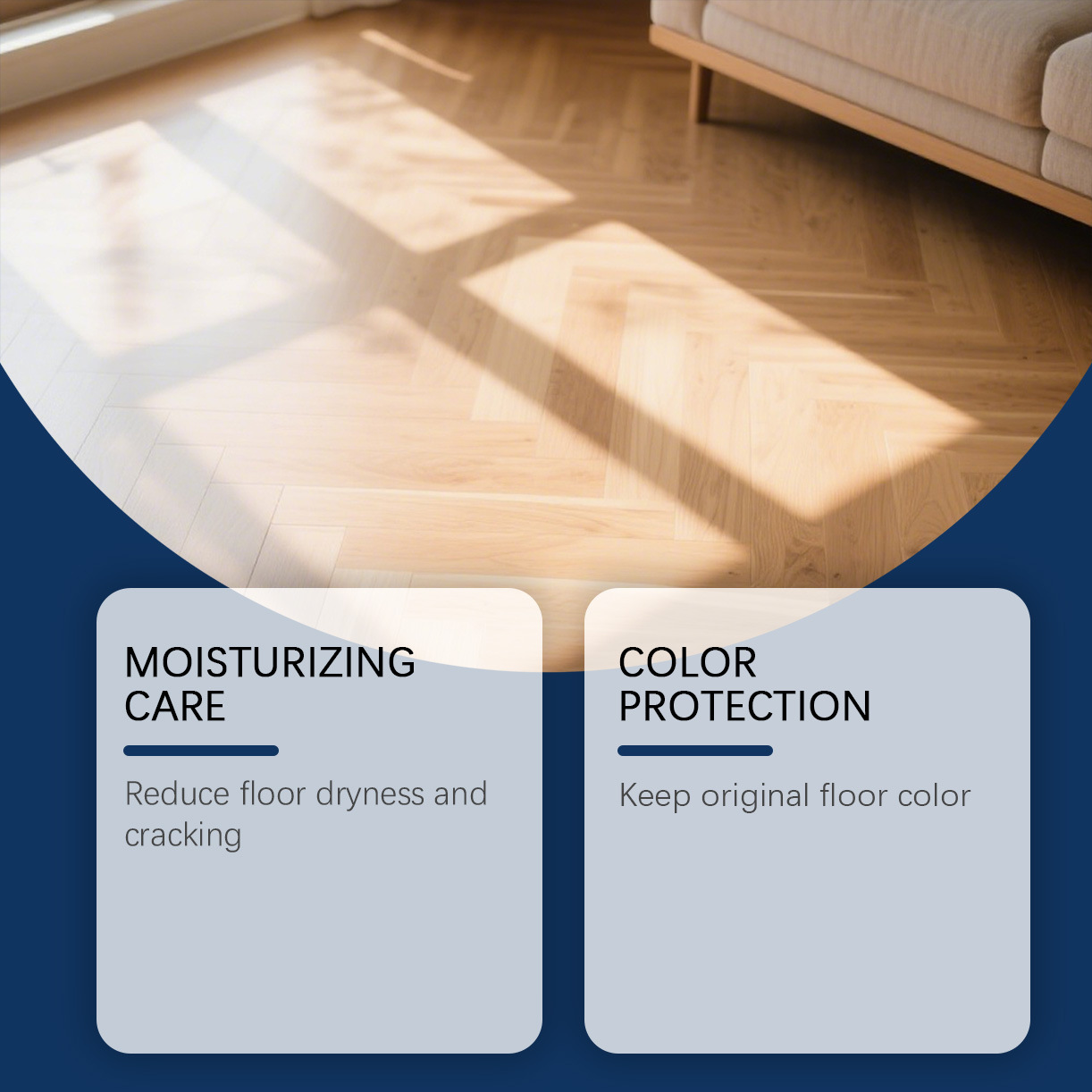 MOISTURIZING CARE

Reduce floor dryness and cracking

COLOR PROTECTION

Keep original floor color